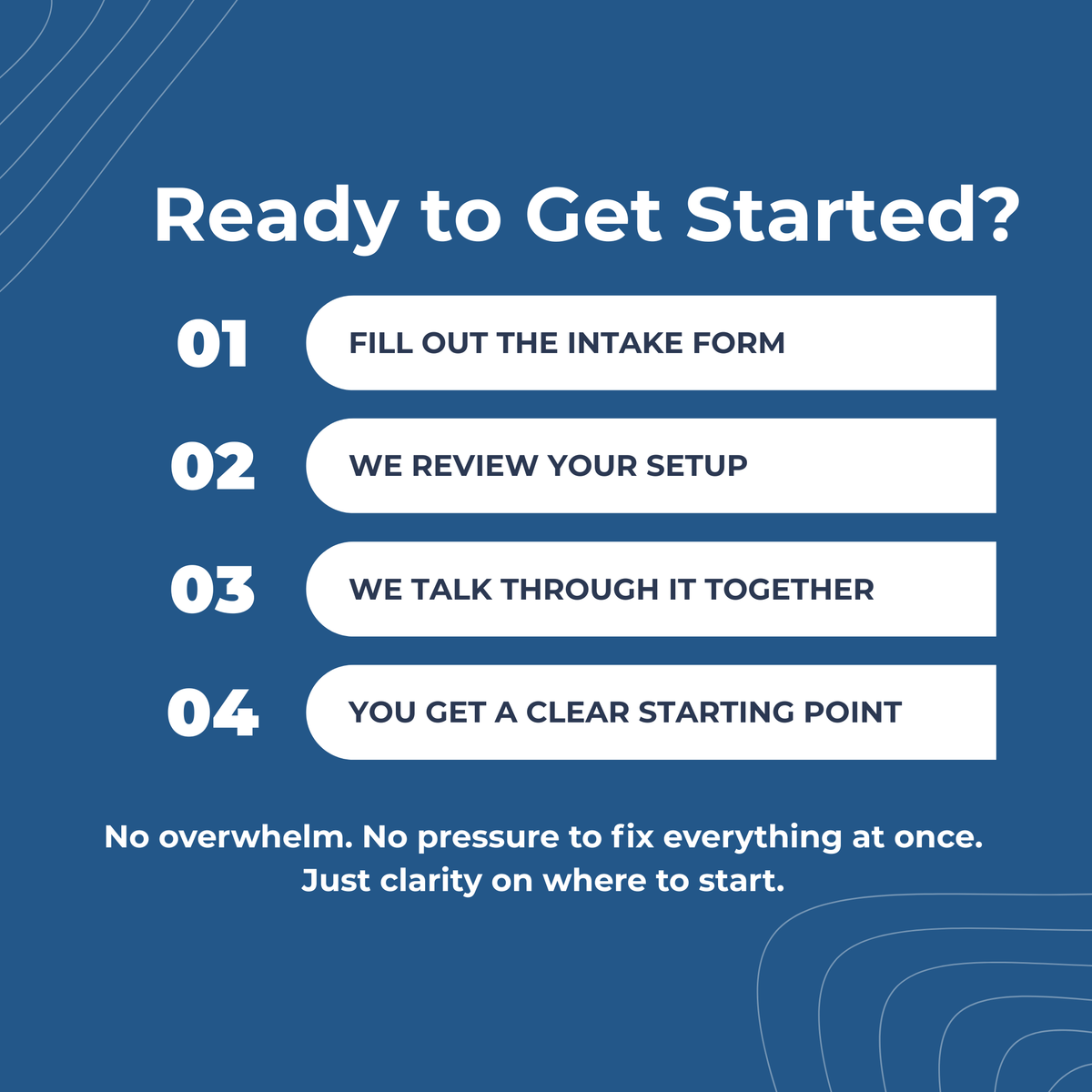 Ready to Get Started?

01 FILL OUT THE INTAKE FORM

02 WE REVIEW YOUR SETUP

03 WE TALK THROUGH IT TOGETHER

04 YOU GET A CLEAR STARTING POINT

No overwhelm. No pressure to fix everything at once. Just clarity on where to start.